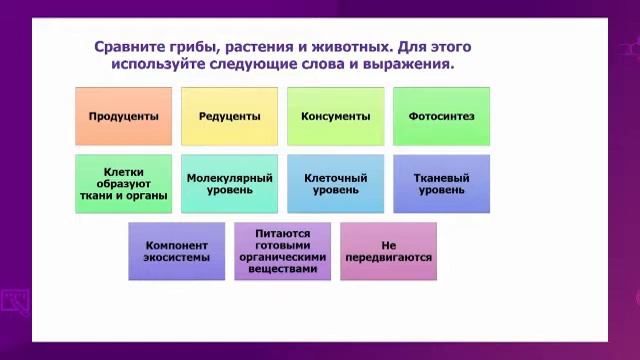 Сравните грибы, растения и животных. Для этого используйте следующие слова и выражения.

Продуценты

Редуценты

Консументы

Фотосинтез

Клетки образуют ткани и органы

Молекулярный уровень

Клеточный уровень

Тканевый уровень

Компонент экосистемы

Питаются готовыми органическими веществами

Не передвигаются